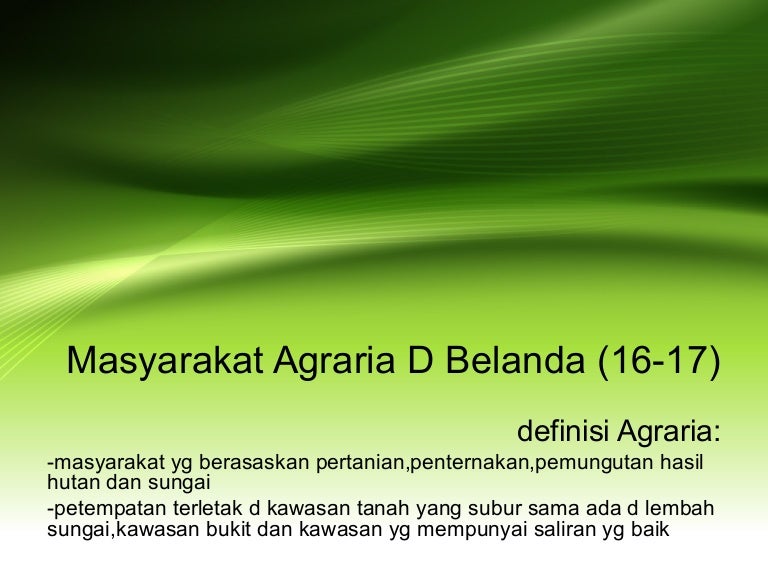 Masyarakat Agraria D Belanda (16-17)

definisi Agraria:

-masyarakat yg berasaskan pertanian,penternakan,pemungutan hasil hutan dan sungai

-petempatan terletak d kawasan tanah yang subur sama ada d lembah sungai,kawasan bukit dan kawasan yg mempunyai saliran yg baik